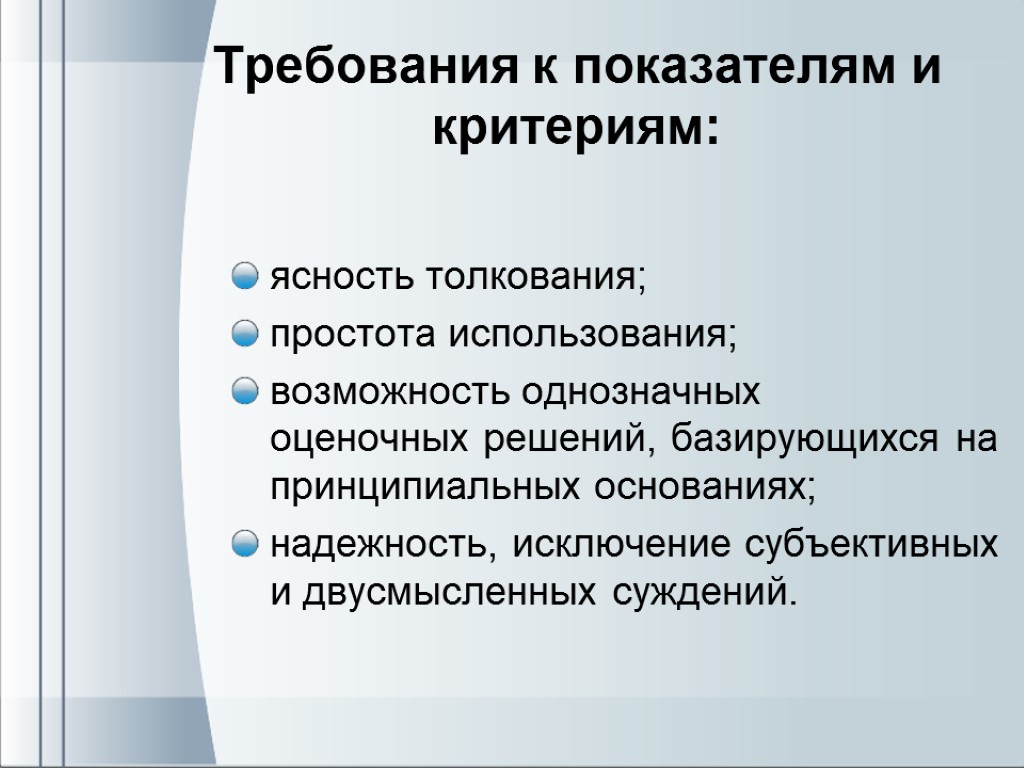 Требования к показателям и критериям:

ясность толкования;

простота использования;

возможность однозначных оценочных решений, базирующихся на принципиальных основаниях;

надежность, исключение субъективных и двусмысленных суждений.